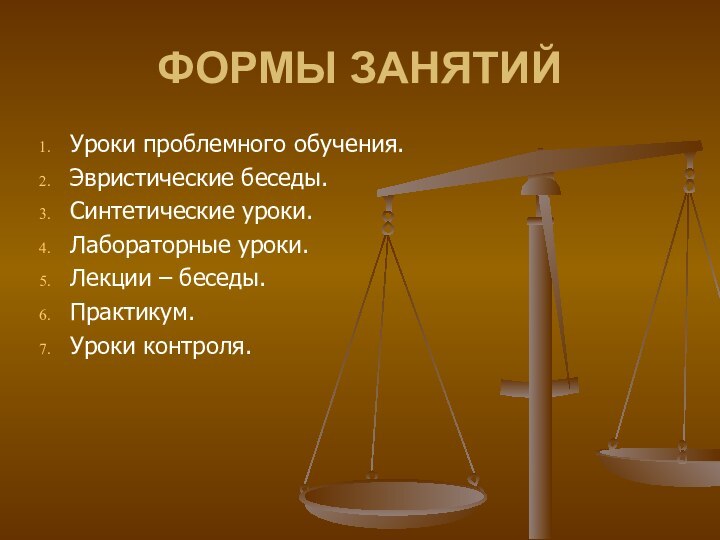 ФОРМЫ ЗАНЯТИЙ

1. Уроки проблемного обучения.
2. Эвристические беседы.
3. Синтетические уроки.
4. Лабораторные уроки.
5. Лекции – беседы.
6. Практикум.
7. Уроки контроля.